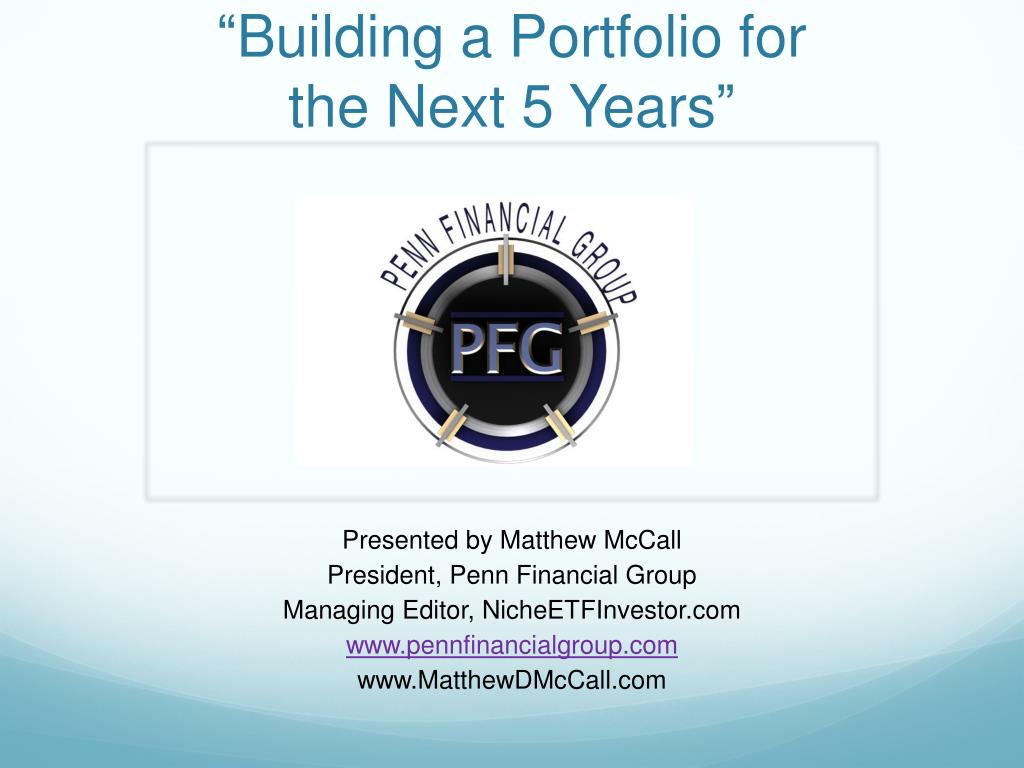 “Building a Portfolio for the Next 5 Years”

PENN FINANCIAL GROUP

PFG

Presented by Matthew McCall
President, Penn Financial Group
Managing Editor, NicheETFInvestor.com
www.pennfinancialgroup.com
www.MatthewDMcCall.com